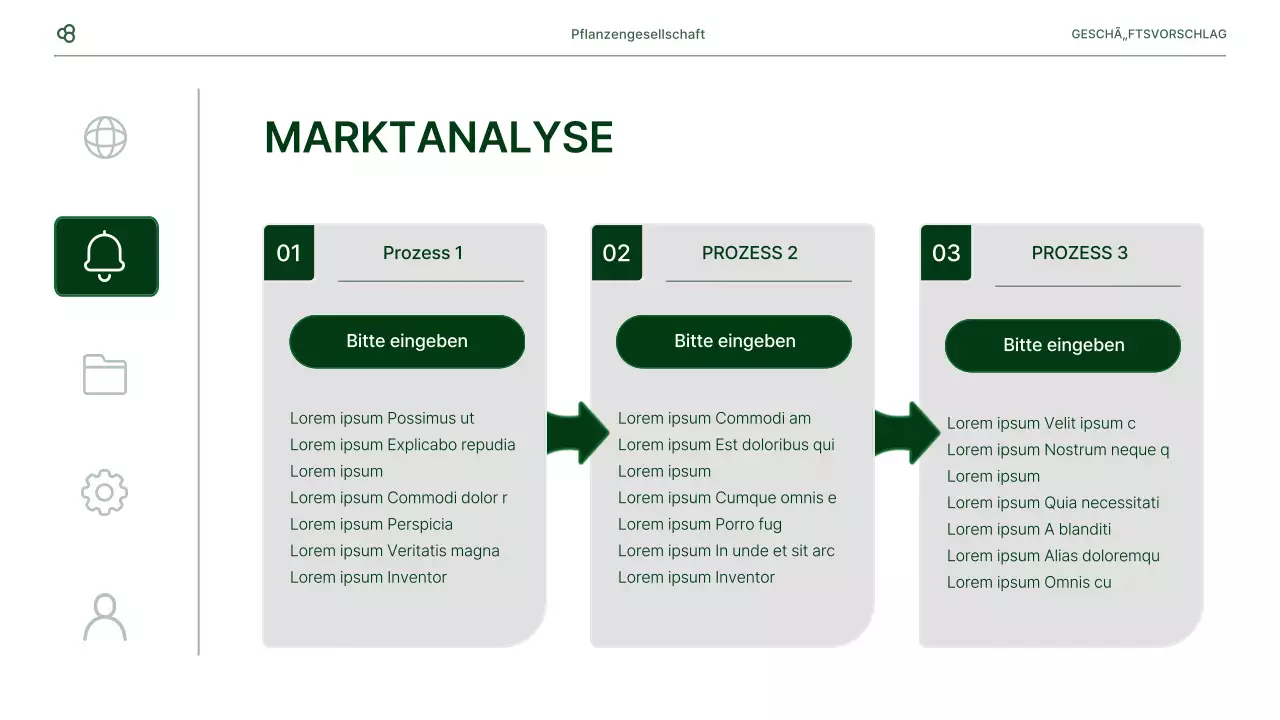 Pflanzengesellschaft

GESCHÄ„FTSVORSCHLAG

MARKTANALYSE

01

Prozess 1

Bitte eingeben

Lorem ipsum Possimus ut
Lorem ipsum Explicabo repudia
Lorem ipsum
Lorem ipsum Commodi dolor r
Lorem ipsum Perspicia
Lorem ipsum Veritatis magna
Lorem ipsum Inventor

02

PROZESS 2

Bitte eingeben

Lorem ipsum Commodi am
Lorem ipsum Est doloribus qui
Lorem ipsum
Lorem ipsum Cumque omnis e
Lorem ipsum Porro fug
Lorem ipsum In unde et sit arc
Lorem ipsum Inventor

03

PROZESS 3

Bitte eingeben

Lorem ipsum Velit ipsum c
Lorem ipsum Nostrum neque q
Lorem ipsum
Lorem ipsum Quia necessitati
Lorem ipsum A blanditi
Lorem ipsum Alias doloremqu
Lorem ipsum Omnis cu